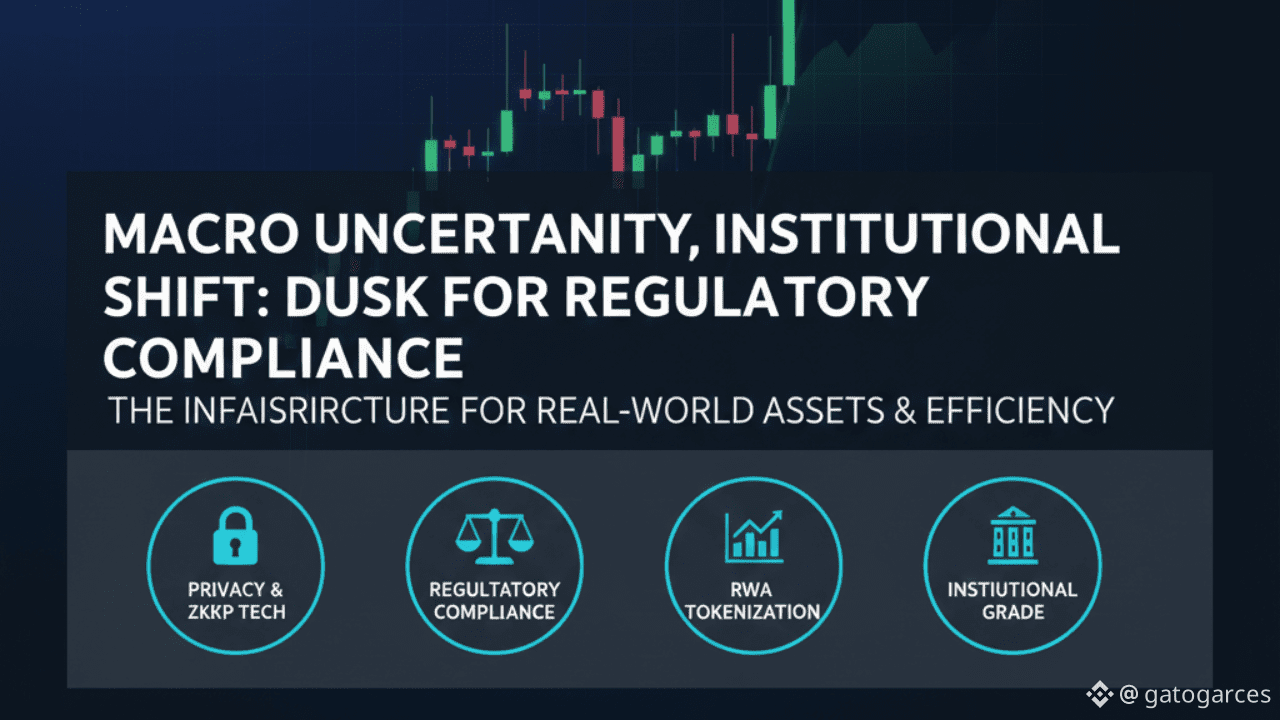 MACRO UNCERTANITY, INSTITUTIONAL SHIFT: DUSK FOR REGULATORY COMPLIANCE

THE INFAISRIRCTURE FOR REAL-WORLD ASSETS & EFFICIENCY

PRIVACY & ZKKP TECH

REGULTATORY COMPLIANCE

RWA TOKENIZATION

INSTIUTIONAL GRADE

@ gatogarces